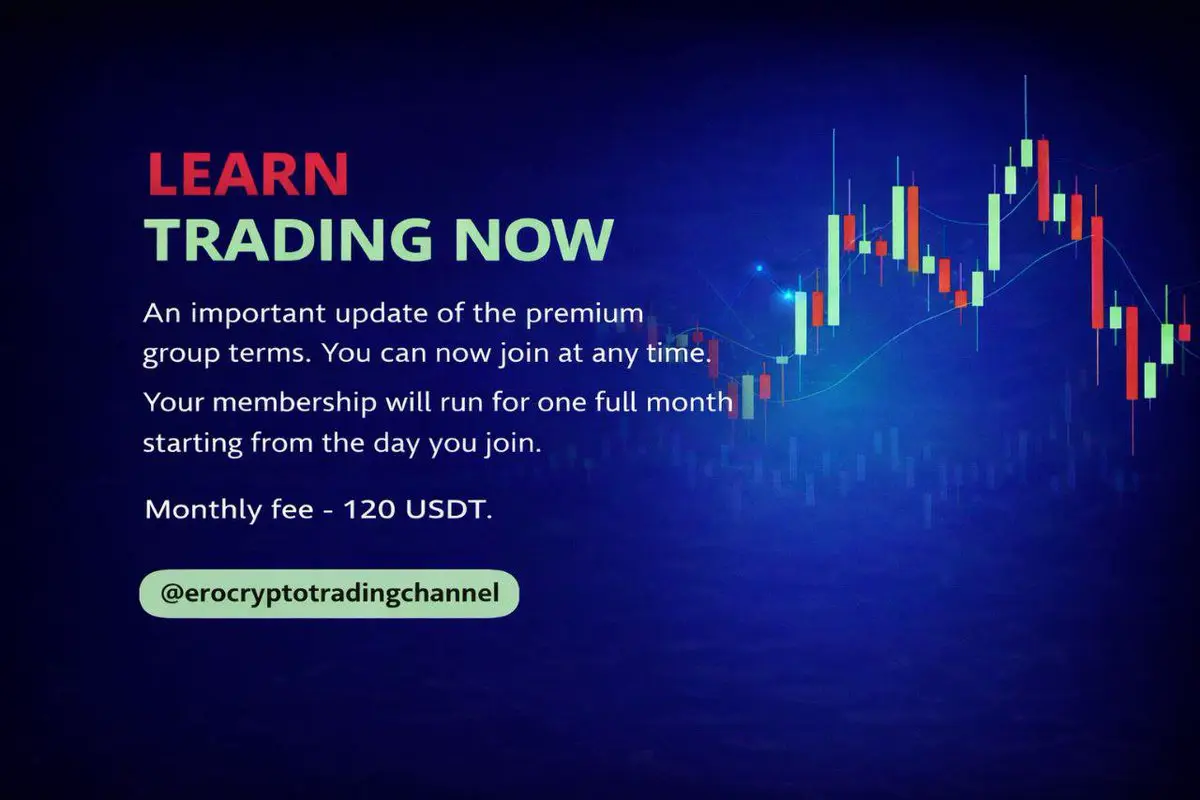 LEARN
TRADING NOW

An important update of the premium group terms. You can now join at any time.

Your membership will run for one full month starting from the day you join.

Monthly fee - 120 USDT.

@erocryptotradingchannel